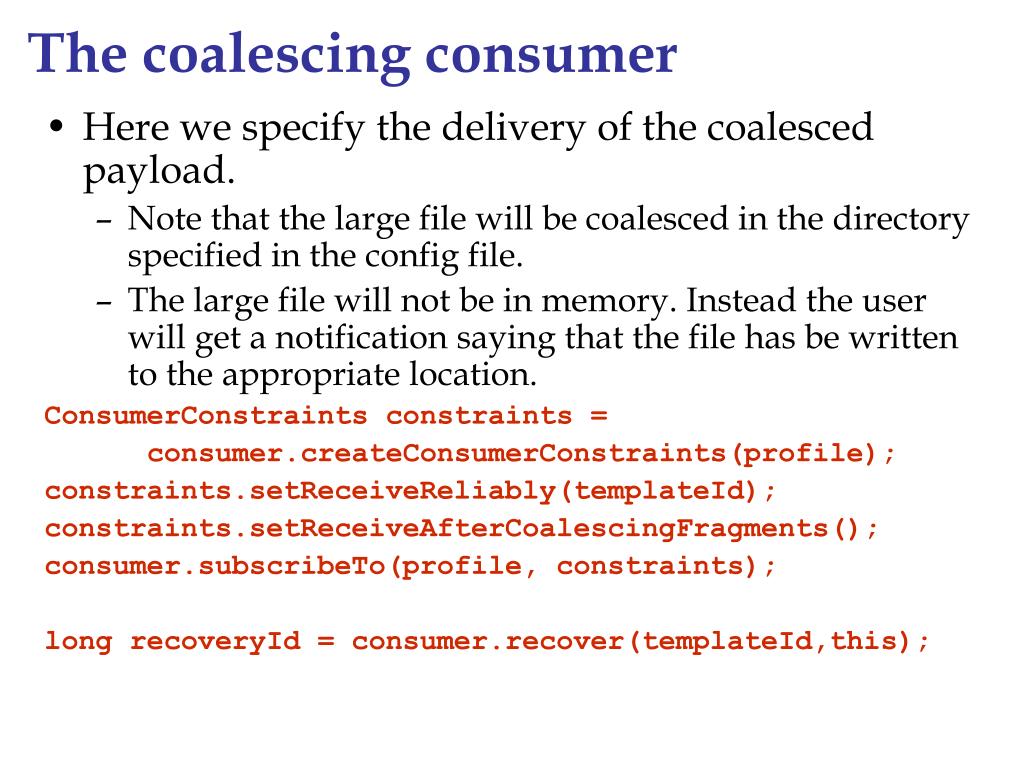 The coalescing consumer

• Here we specify the delivery of the coalesced payload.
 – Note that the large file will be coalesced in the directory specified in the config file.
 – The large file will not be in memory. Instead the user will get a notification saying that the file has be written to the appropriate location.

ConsumerConstraints constraints =
 consumer.createConsumerConstraints(profile);
constraints.setReceiveReliably(templateId);
constraints.setReceiveAfterCoalescingFragments();
consumer.subscribeTo(profile, constraints);

long recoveryId = consumer.recover(templateId,this);